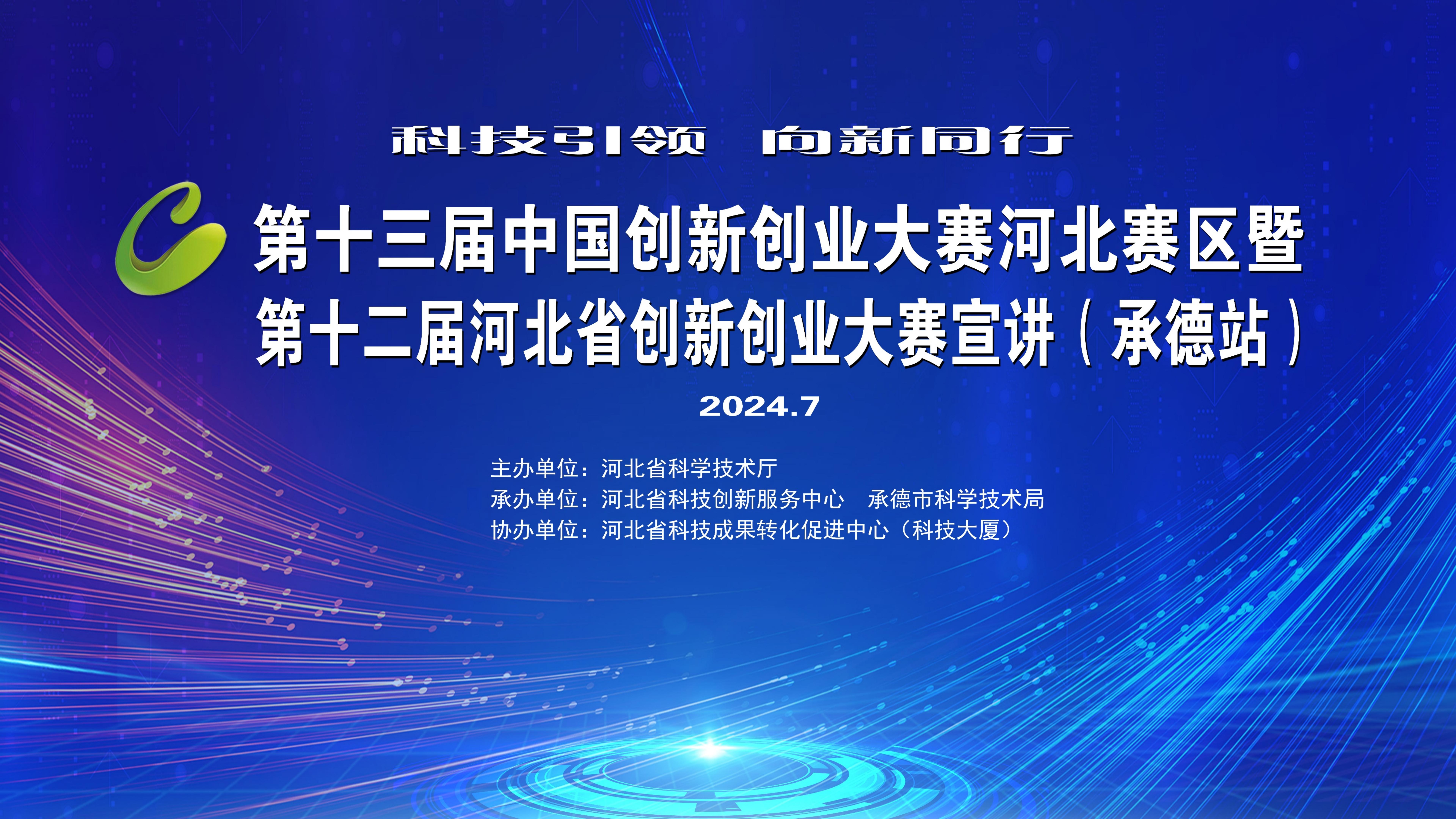 科技引领 向新同行

第十三届中国创新创业大赛河北赛区暨
第十二届河北省创新创业大赛宣讲（承德站）

2024.7

主办单位：河北省科学技术厅
承办单位：河北省科技创新服务中心 承德市科学技术局
协办单位：河北省科技成果转化促进中心（科技大厦）